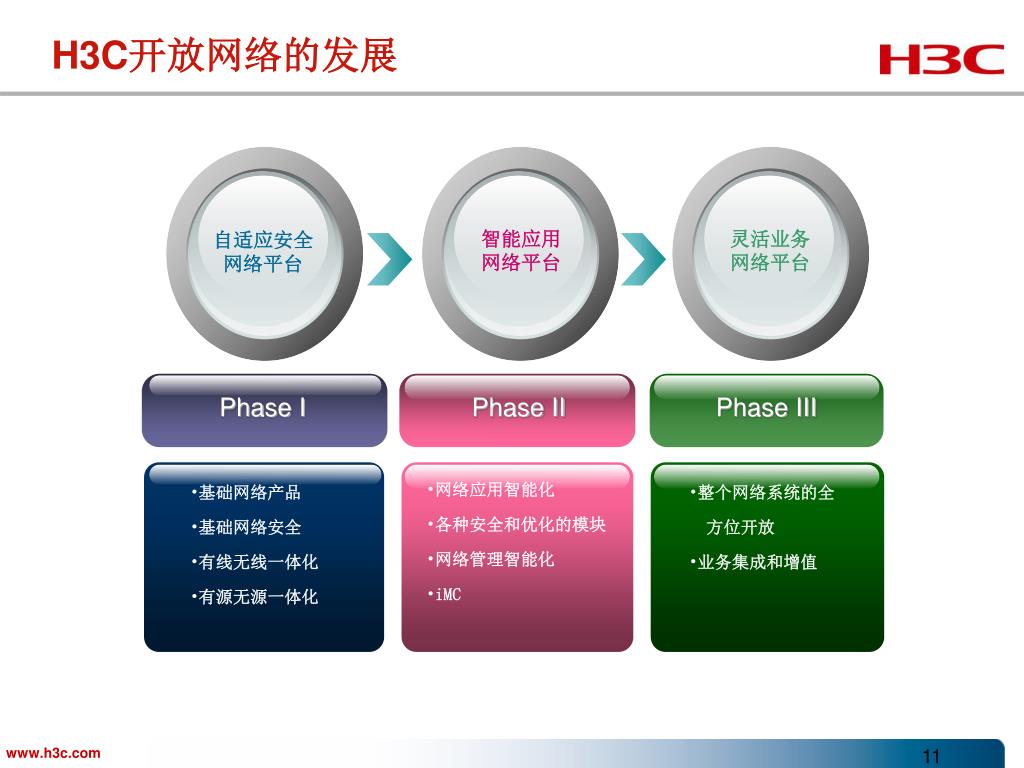 H3C开放网络的发展

H3C

自适应安全网络平台

智能应用网络平台

灵活业务网络平台

Phase I

Phase II

Phase III

•基础网络产品
•基础网络安全
•有线无线一体化
•有源无源一体化

•网络应用智能化
•各种安全和优化的模块
•网络管理智能化
•iMC

•整个网络系统的全方位开放
•业务集成和增值

www.h3c.com

11